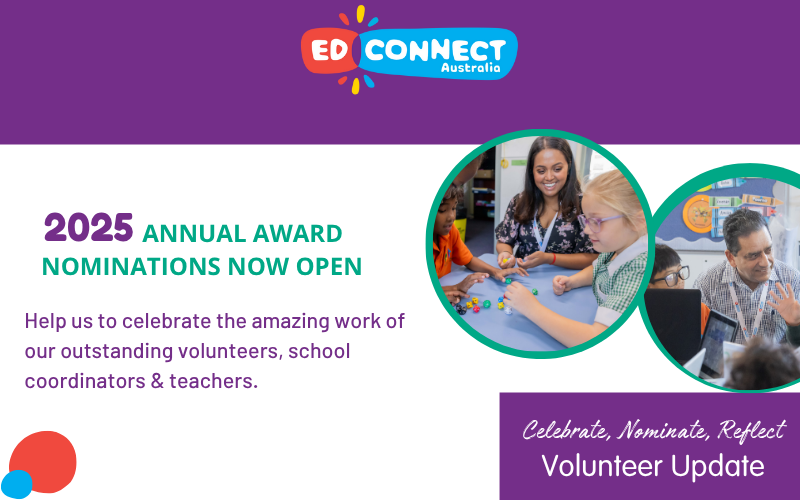 ED CONNECT
Australia

2025 ANNUAL AWARD NOMINATIONS NOW OPEN

Help us to celebrate the amazing work of our outstanding volunteers, school coordinators & teachers.

Celebrate, Nominate, Reflect
Volunteer Update